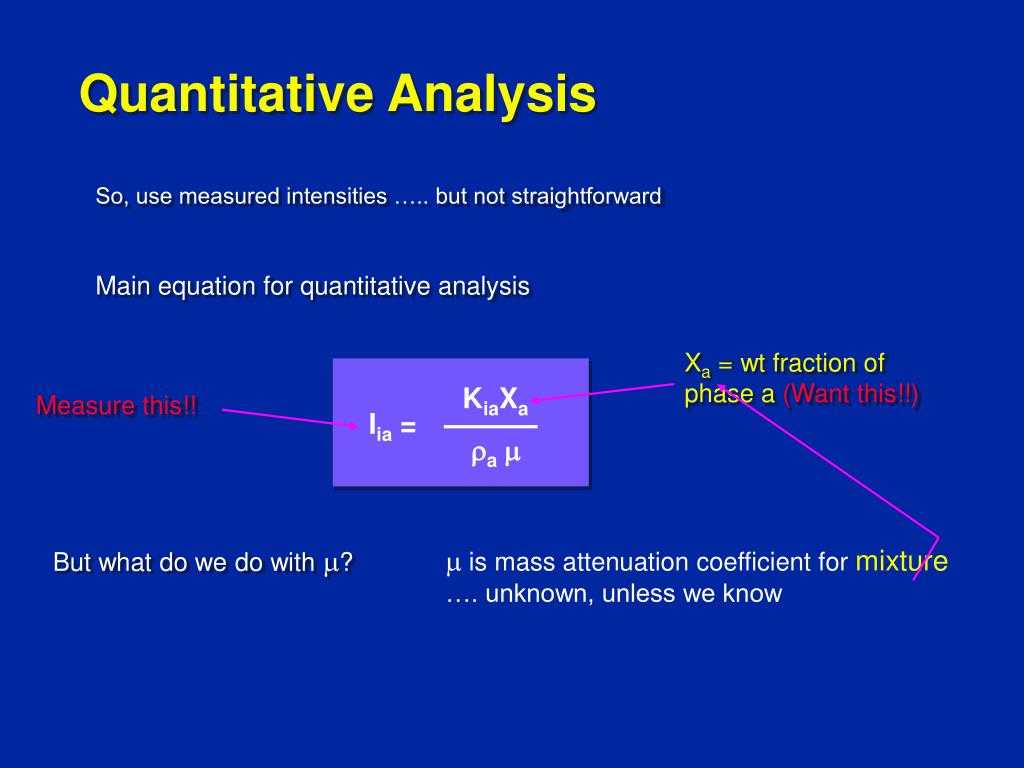 Quantitative Analysis

So, use measured intensities ….. but not straightforward

Main equation for quantitative analysis

Measure this!!

$I_{ia} = \frac{K_{ia}X_a}{\rho_a \mu}$

$X_a$ = wt fraction of phase a (Want this!!)

But what do we do with $\mu$?

$\mu$ is mass attenuation coefficient for mixture …. unknown, unless we know